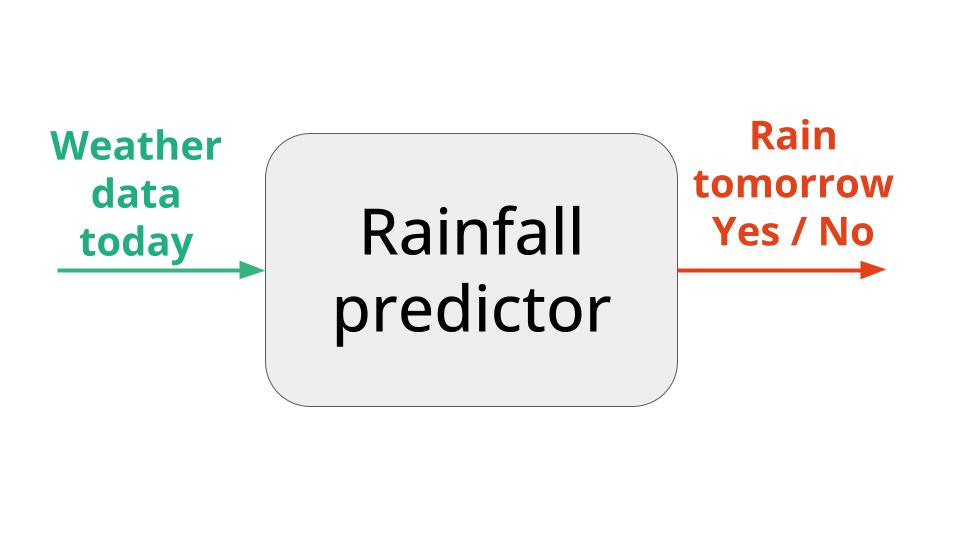 Weather data today

Rainfall predictor

Rain tomorrow Yes / No